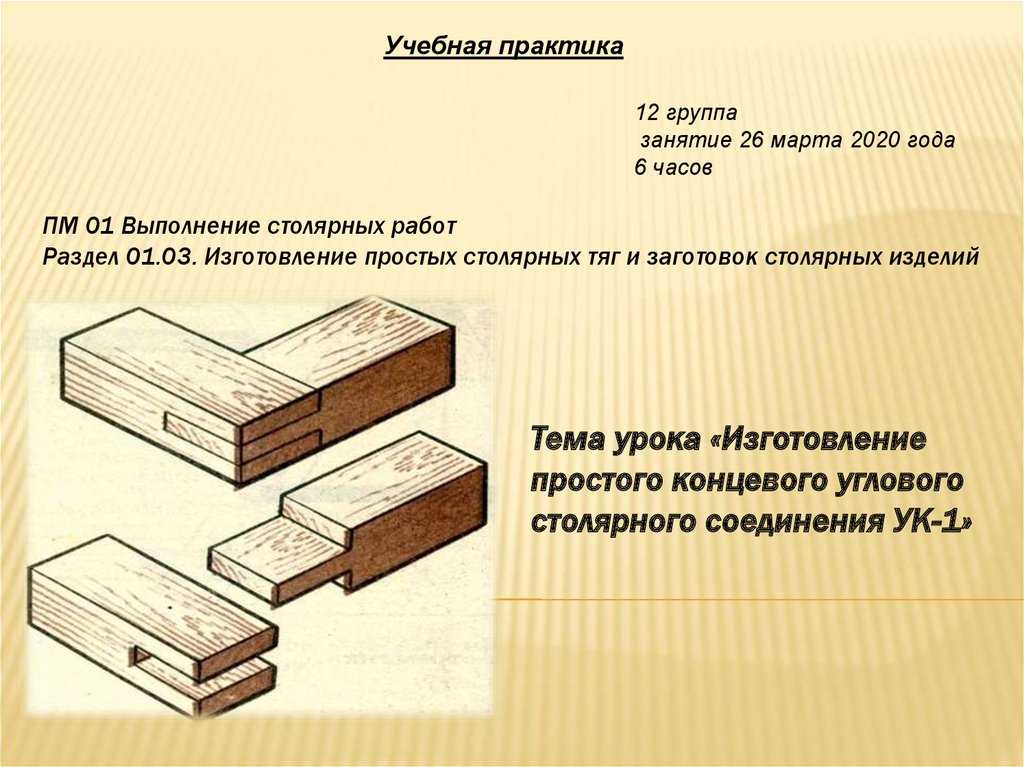 Учебная практика

12 группа
занятие 26 марта 2020 года
6 часов

ПМ 01 Выполнение столярных работ
Раздел 01.03. Изготовление простых столярных тяг и заготовок столярных изделий

Тема урока «Изготовление простого концевого углового столярного соединения УК-1»